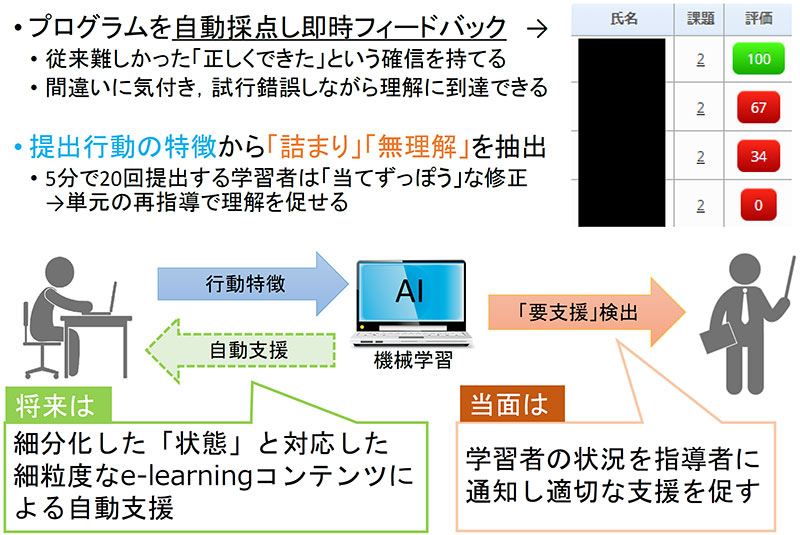 • プログラムを自動採点し即時フィードバック →
• 従来難しかった「正しくできた」という確信を持てる
• 間違いに気付き，試行錯誤しながら理解に到達できる

• 提出行動の特徴から「詰まり」「無理解」を抽出
• 5分で20回提出する学習者は「当てずっぽう」な修正
→単元の再指導で理解を促せる

| 氏名 | 課題 | 評価 |
|---|---|---|
| | 2 | 100 |
| | 2 | 67 |
| | 2 | 34 |
| | 2 | 0 |

行動特徴

AI

機械学習

自動支援

「要支援」検出

将来は

細分化した「状態」と対応した細粒度なe-learningコンテンツによる自動支援

当面は

学習者の状況を指導者に通知し適切な支援を促す